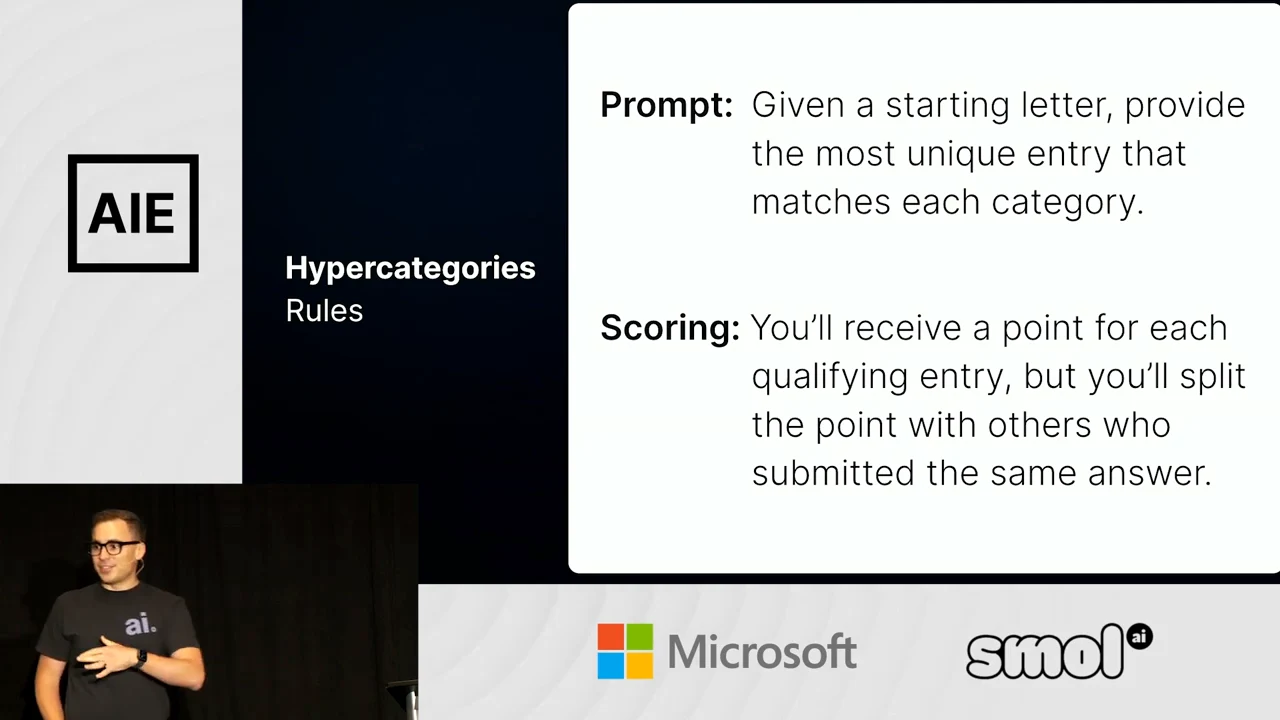 AIE

Hypercategories
Rules

Prompt: Given a starting letter, provide the most unique entry that matches each category.

Scoring: You'll receive a point for each qualifying entry, but you'll split the point with others who submitted the same answer.

ai.

Microsoft

smol ai